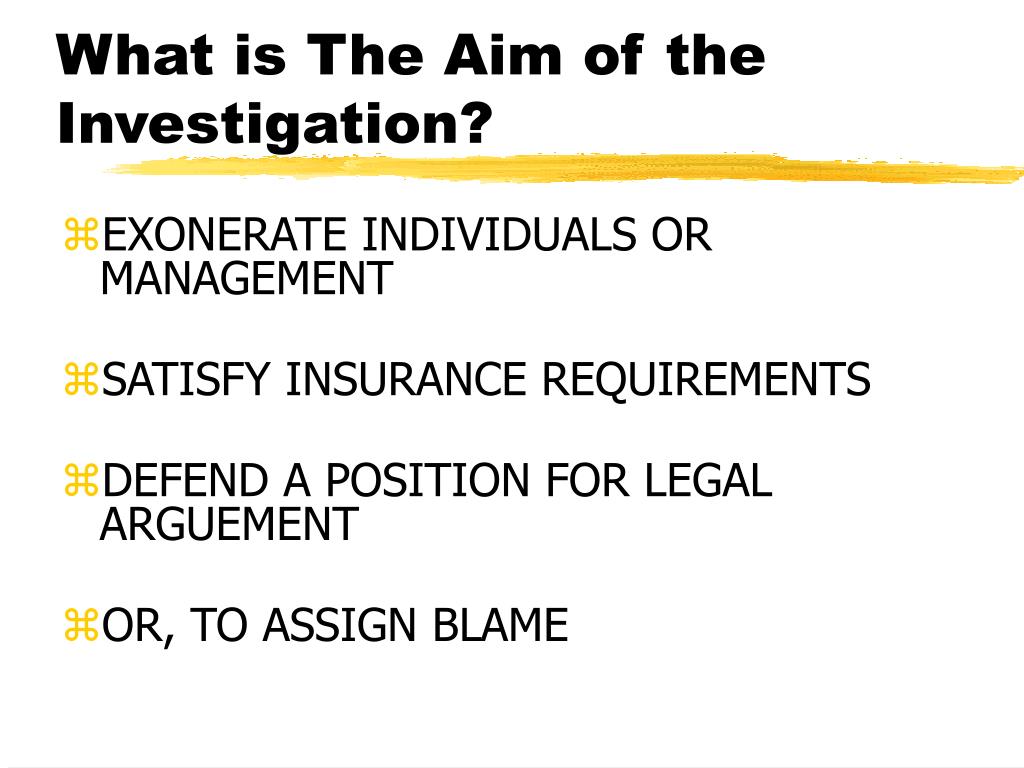 What is The Aim of the Investigation?

⌘EXONERATE INDIVIDUALS OR MANAGEMENT

⌘SATISFY INSURANCE REQUIREMENTS

⌘DEFEND A POSITION FOR LEGAL ARGUEMENT

⌘OR, TO ASSIGN BLAME